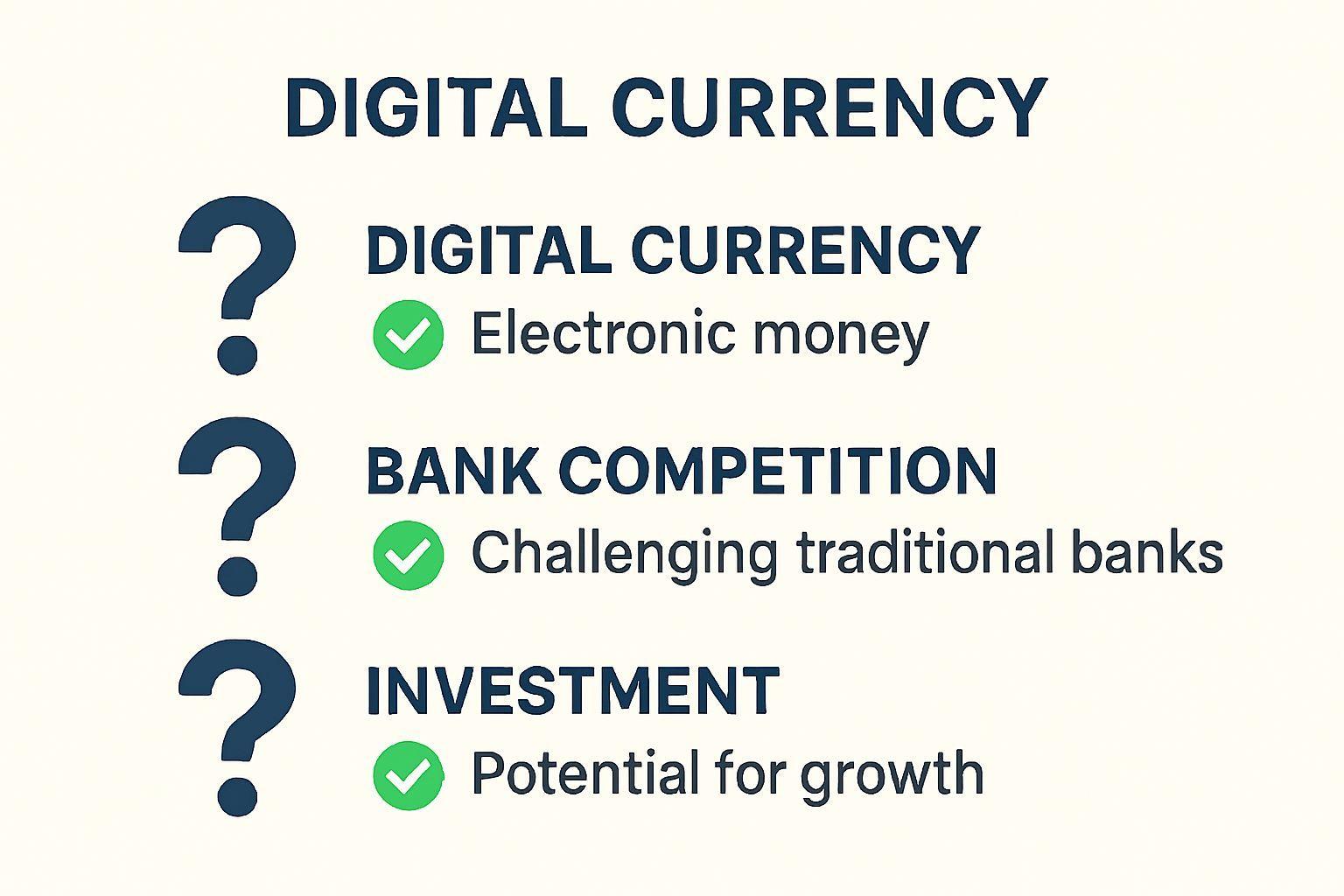 DIGITAL CURRENCY

?

DIGITAL CURRENCY

Electronic money

?

BANK COMPETITION

Challenging traditional banks

?

INVESTMENT

Potential for growth